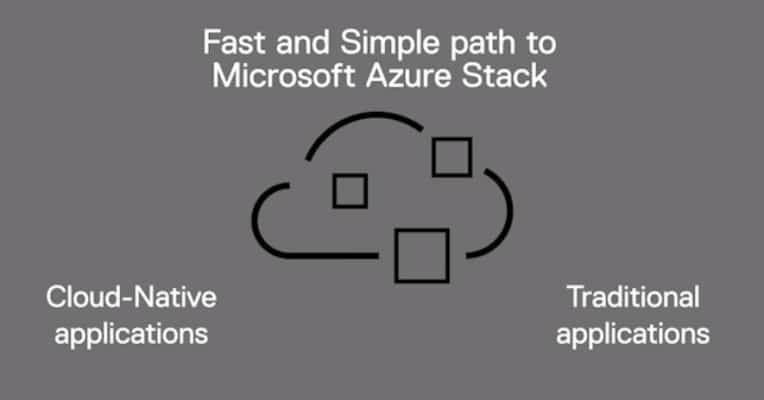 Fast and Simple path to Microsoft Azure Stack

Cloud-Native applications

Traditional applications